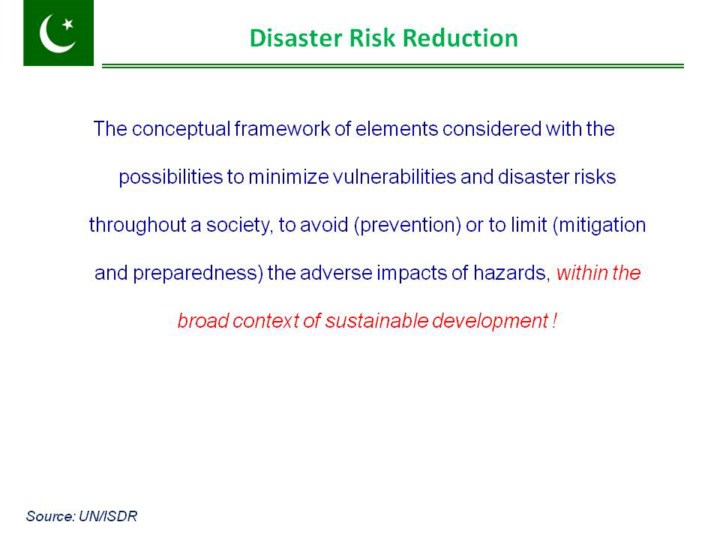 Disaster Risk Reduction

The conceptual framework of elements considered with the possibilities to minimize vulnerabilities and disaster risks throughout a society, to avoid (prevention) or to limit (mitigation and preparedness) the adverse impacts of hazards, within the broad context of sustainable development !

Source: UN/ISDR